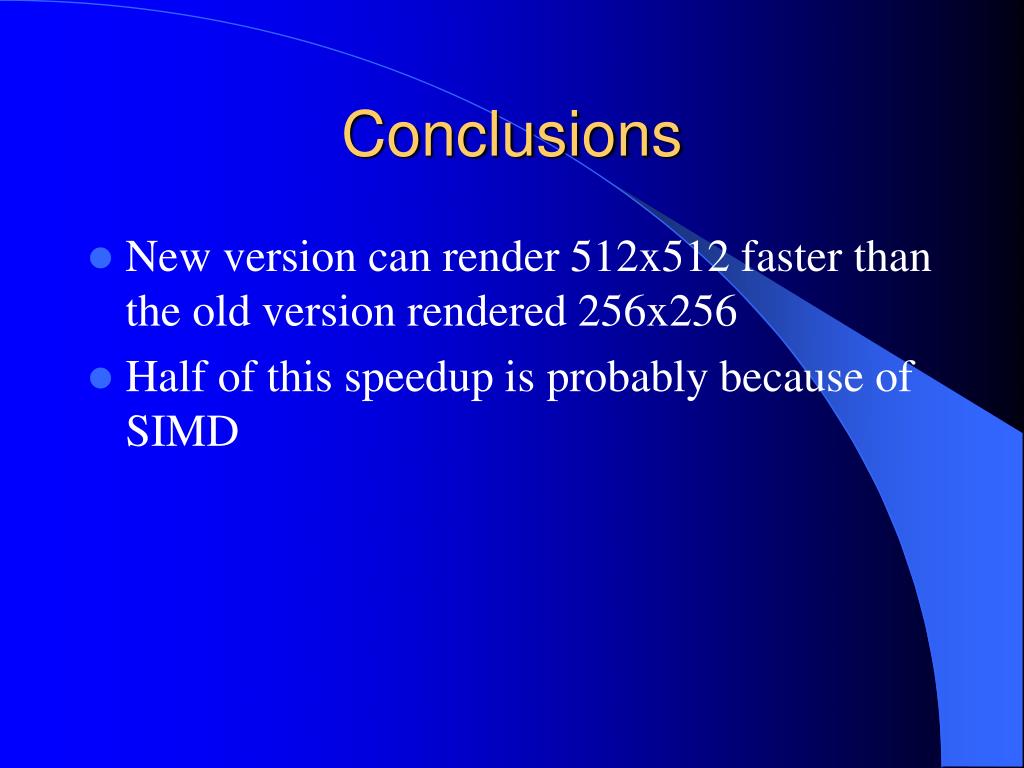 Conclusions

- New version can render 512x512 faster than the old version rendered 256x256
- Half of this speedup is probably because of SIMD